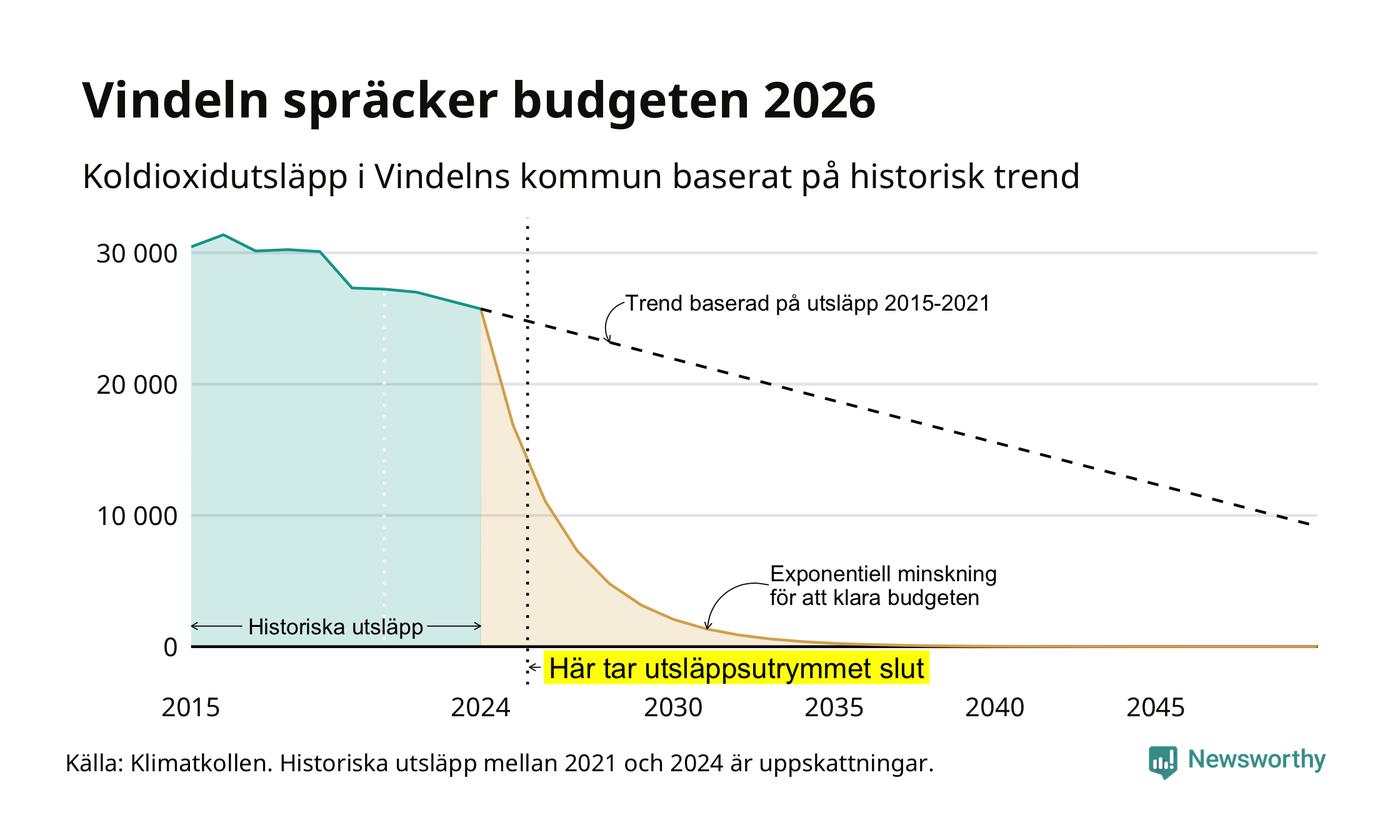 Vindeln spräcker budgeten 2026

Koldioxidutsläpp i Vindelns kommun baserat på historisk trend

30 000
20 000
10 000
0

Trend baserad på utsläpp 2015-2021

Exponentiell minskning för att klara budgeten

Historiska utsläpp

Här tar utsläppsutrymmet slut

2015
2024
2030
2035
2040
2045

Källa: Klimatkollen. Historiska utsläpp mellan 2021 och 2024 är uppskattningar.

Newsworthy